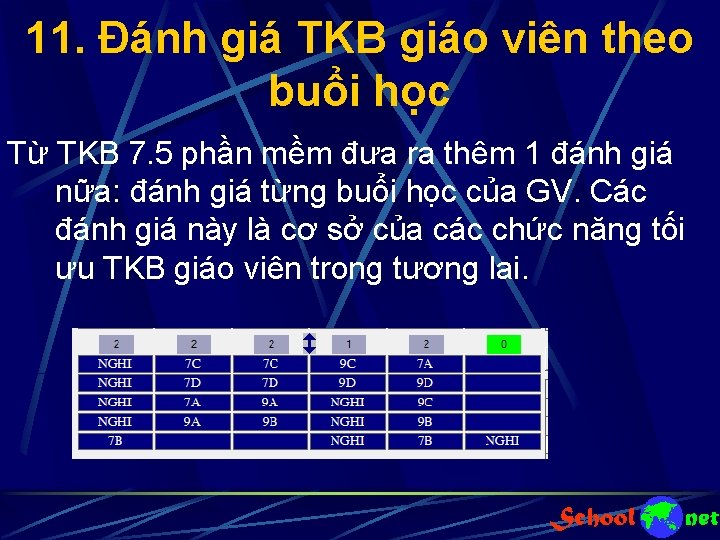 11. Đánh giá TKB giáo viên theo buổi học

Từ TKB 7.5 phần mềm đưa ra thêm 1 đánh giá nữa: đánh giá từng buổi học của GV. Các đánh giá này là cơ sở của các chức năng tối ưu TKB giáo viên trong tương lai.

| 2 | 2 | 2 | 1 | 2 | 0 |
|---|---|---|---|---|---|
| NGHI | 7C | 7C | 9C | 7A | |
| NGHI | 7D | 7D | 9D | 9D | |
| NGHI | 7A | 9A | NGHI | 9C | |
| NGHI | 9A | 9B | NGHI | 9B | |
| 7B | | | NGHI | 7B | NGHI |

School net